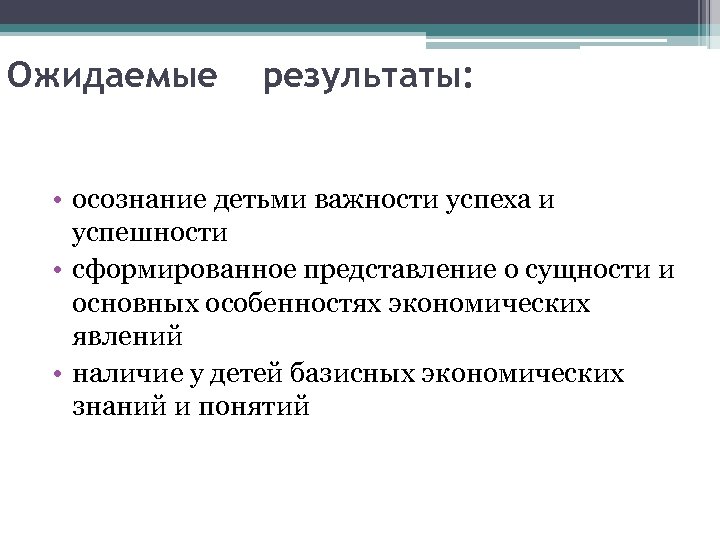 Ожидаемые результаты:

• осознание детьми важности успеха и успешности
• сформированное представление о сущности и основных особенностях экономических явлений
• наличие у детей базисных экономических знаний и понятий